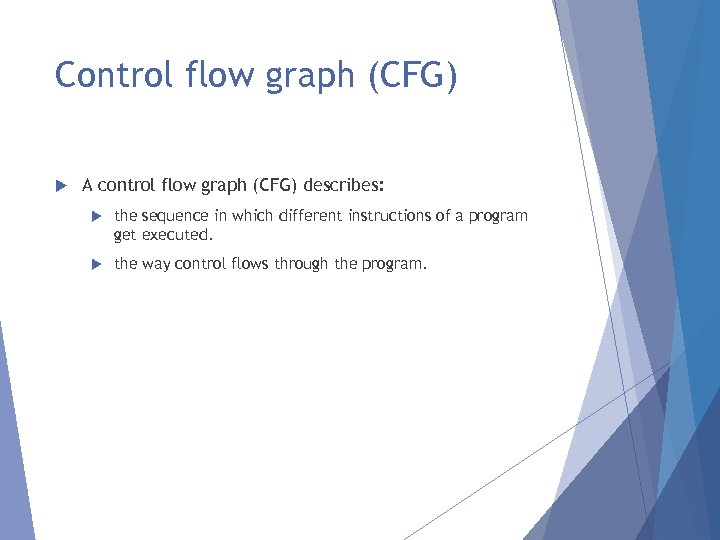 Control flow graph (CFG)

A control flow graph (CFG) describes:

the sequence in which different instructions of a program get executed.

the way control flows through the program.